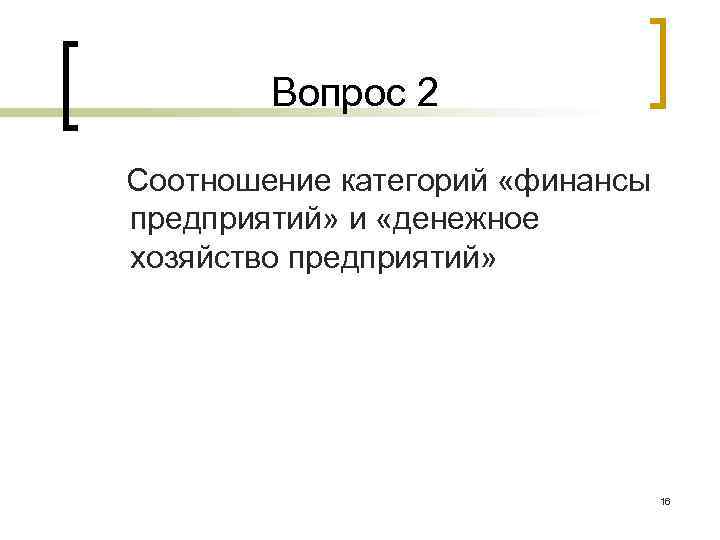 Вопрос 2

Соотношение категорий «финансы предприятий» и «денежное хозяйство предприятий»

16